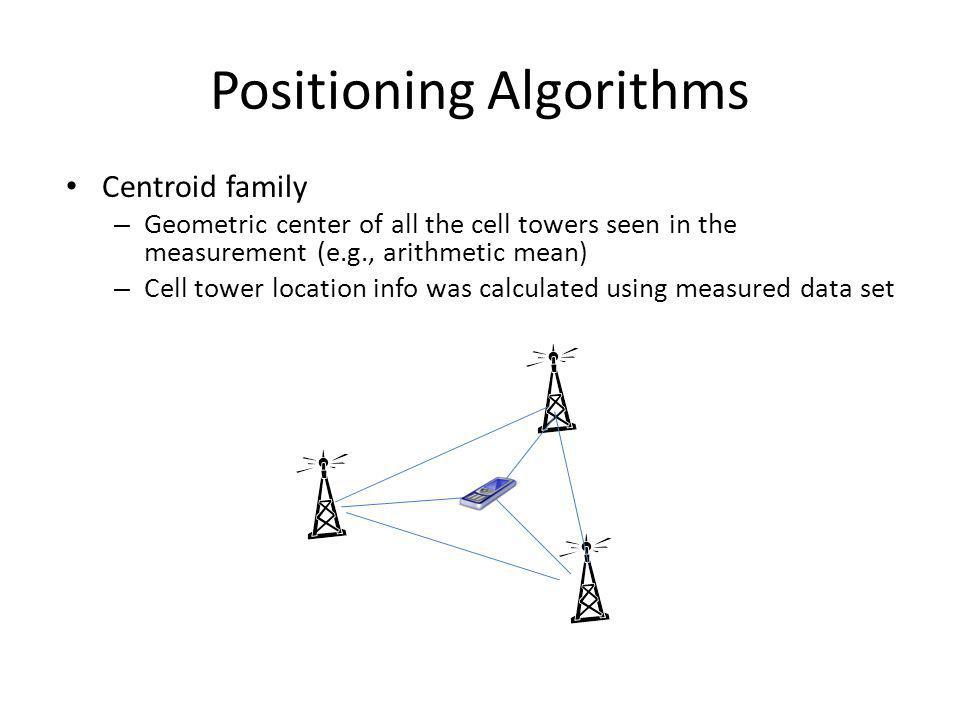 Positioning Algorithms

• Centroid family
– Geometric center of all the cell towers seen in the measurement (e.g., arithmetic mean)
– Cell tower location info was calculated using measured data set